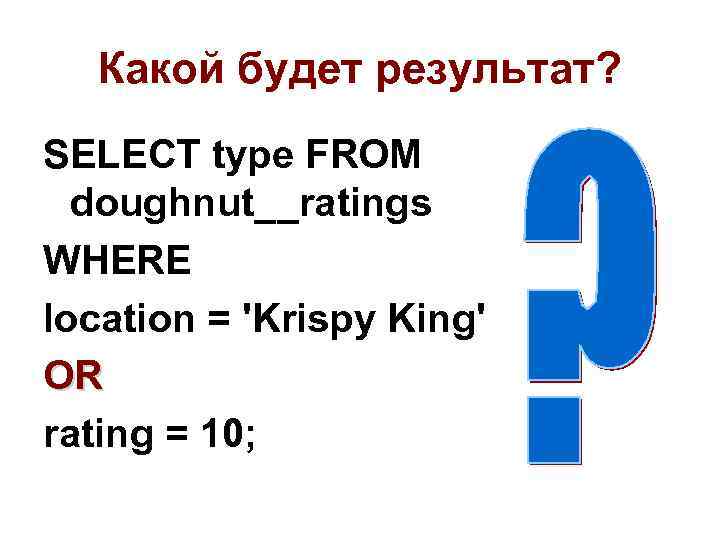 Какой будет результат?

SELECT type FROM doughnut__ratings
WHERE
location = 'Krispy King'
OR
rating = 10;

?